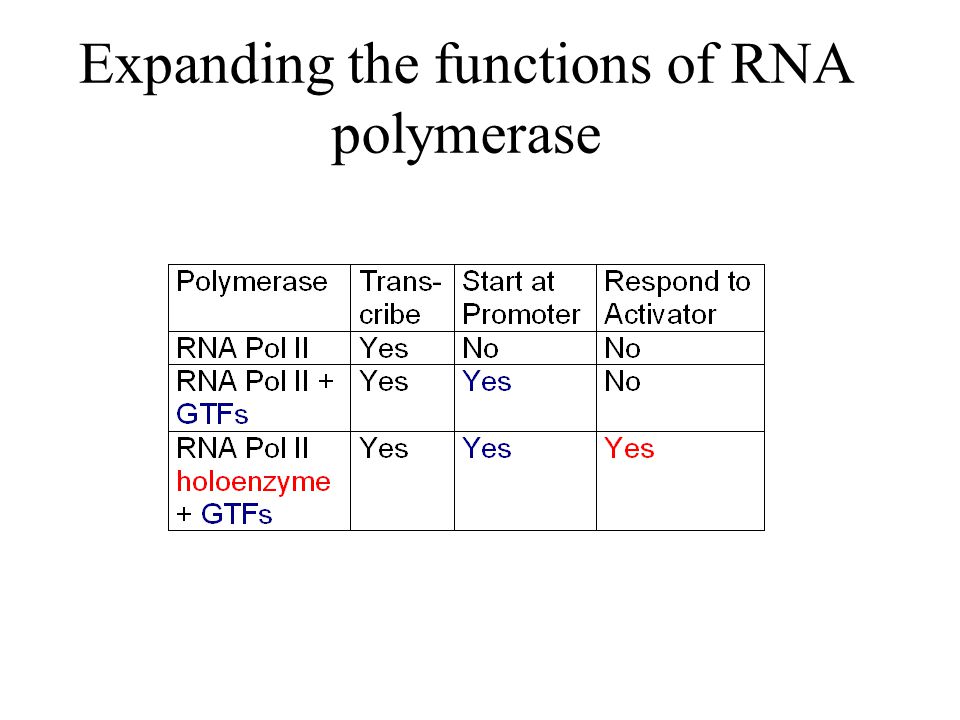 Expanding the functions of RNA polymerase

| Polymerase | Transcribe | Start at Promoter | Respond to Activator |
|---|---|---|---|
| RNA Pol II | Yes | No | No |
| RNA Pol II + GTFs | Yes | Yes | No |
| RNA Pol II holoenzyme + GTFs | Yes | Yes | Yes |